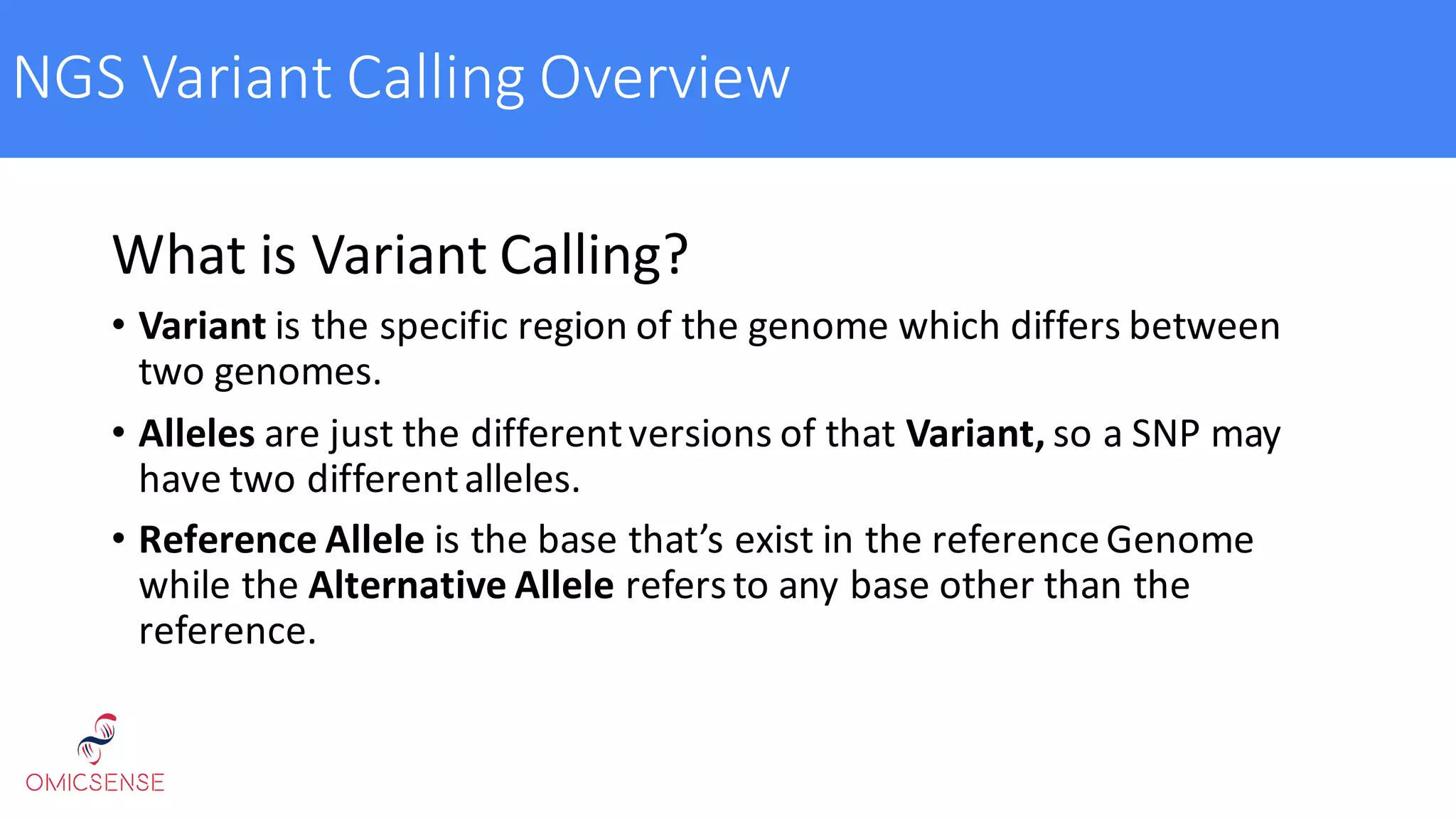 NGS Variant Calling Overview

What is Variant Calling?

• Variant is the specific region of the genome which differs between two genomes.

• Alleles are just the different versions of that Variant, so a SNP may have two different alleles.

• Reference Allele is the base that's exist in the reference Genome while the Alternative Allele refers to any base other than the reference.

OMICSENSE